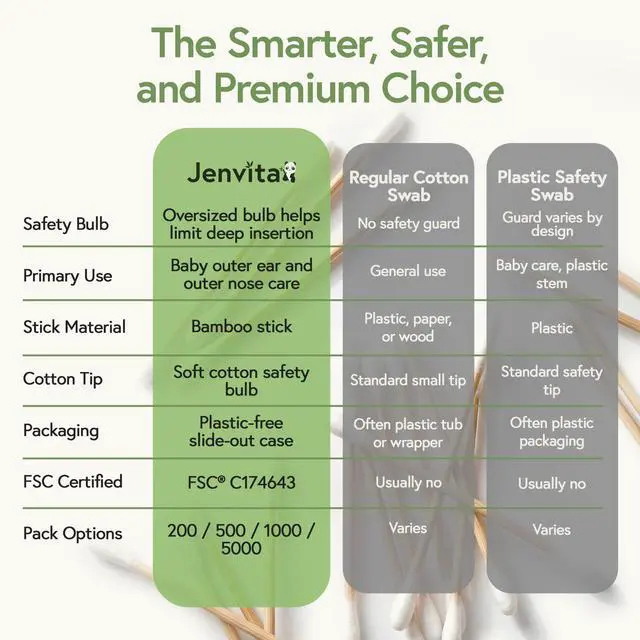 The Smarter, Safer, and Premium Choice

| | Jenvita | Regular Cotton Swab | Plastic Safety Swab |
|---|---|---|---|
| Safety Bulb | Oversized bulb helps limit deep insertion | No safety guard | Guard varies by design |
| Primary Use | Baby outer ear and outer nose care | General use | Baby care, plastic stem |
| Stick Material | Bamboo stick | Plastic, paper, or wood | Plastic |
| Cotton Tip | Soft cotton safety bulb | Standard small tip | Standard safety tip |
| Packaging | Plastic-free slide-out case | Often plastic tub or wrapper | Often plastic packaging |
| FSC Certified | FSC® C174643 | Usually no | Usually no |
| Pack Options | 200 / 500 / 1000 / 5000 | Varies | Varies |